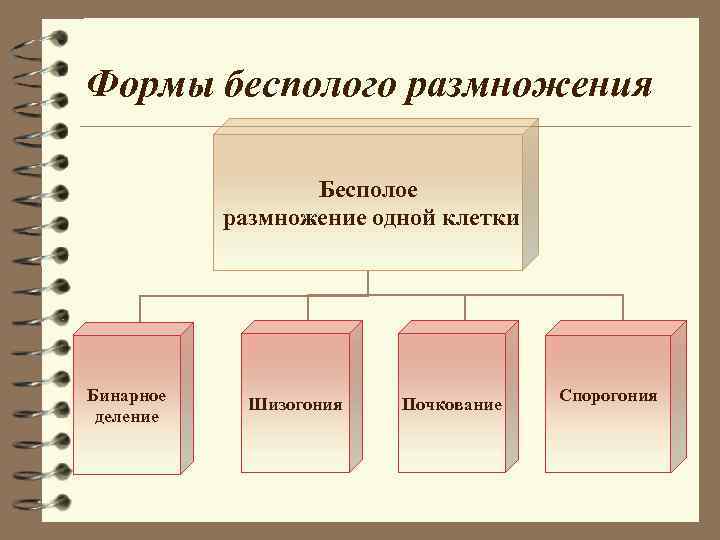 Формы бесполого размножения

Бесполое размножение одной клетки

Бинарное деление

Шизогония

Почкование

Спорогония